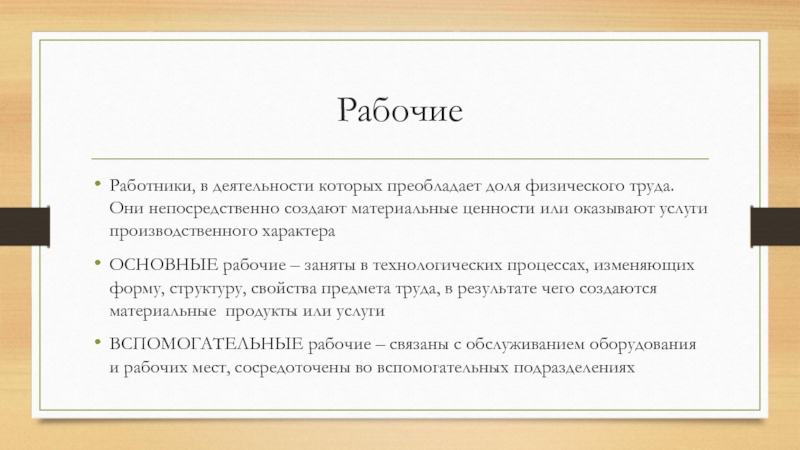 Рабочие

• Работники, в деятельности которых преобладает доля физического труда. Они непосредственно создают материальные ценности или оказывают услуги производственного характера

• ОСНОВНЫЕ рабочие – заняты в технологических процессах, изменяющих форму, структуру, свойства предмета труда, в результате чего создаются материальные продукты или услуги

• ВСПОМОГАТЕЛЬНЫЕ рабочие – связаны с обслуживанием оборудования и рабочих мест, сосредоточены во вспомогательных подразделениях